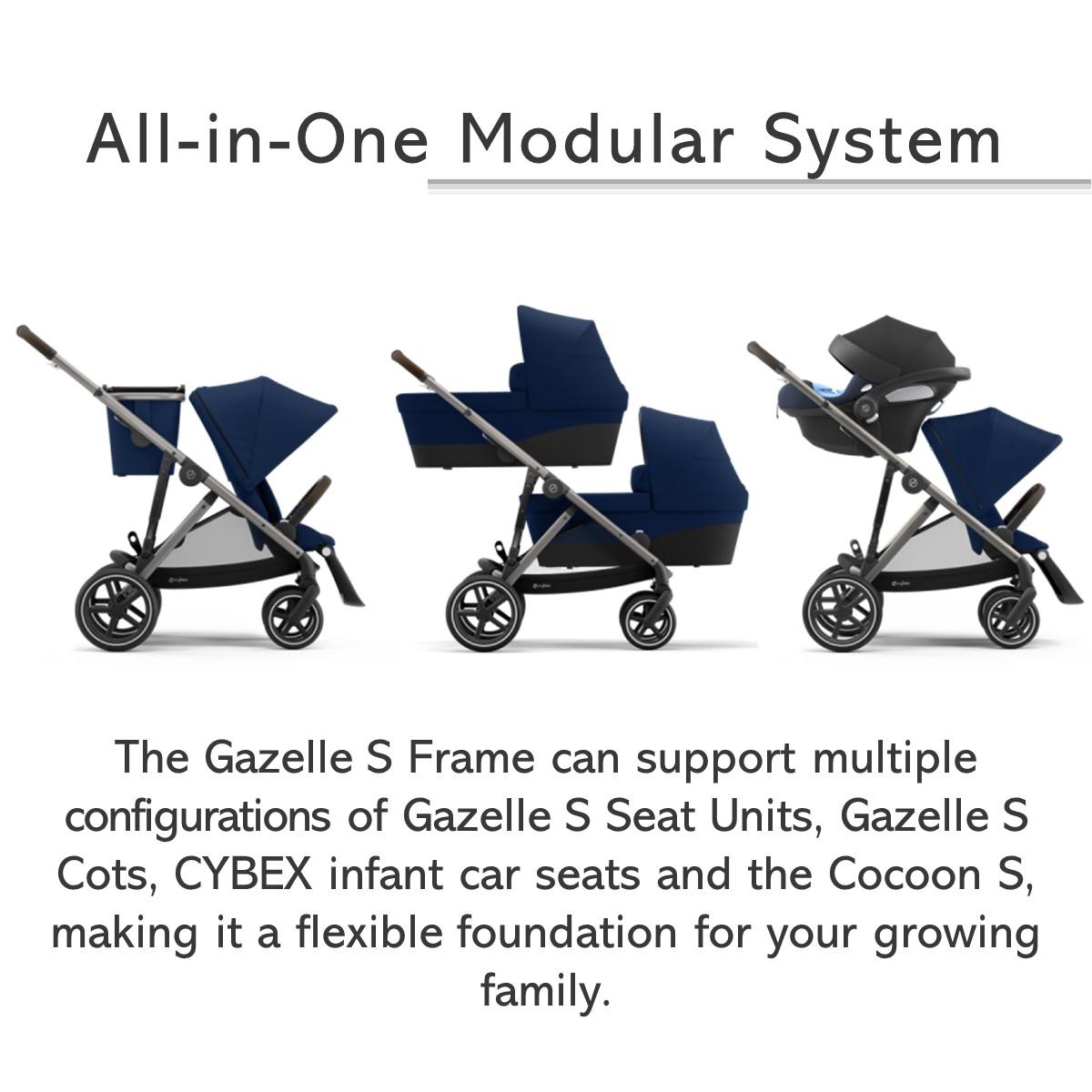 All-in-One Modular System

The Gazelle S Frame can support multiple configurations of Gazelle S Seat Units, Gazelle S Cots, CYBEX infant car seats and the Cocoon S, making it a flexible foundation for your growing family.